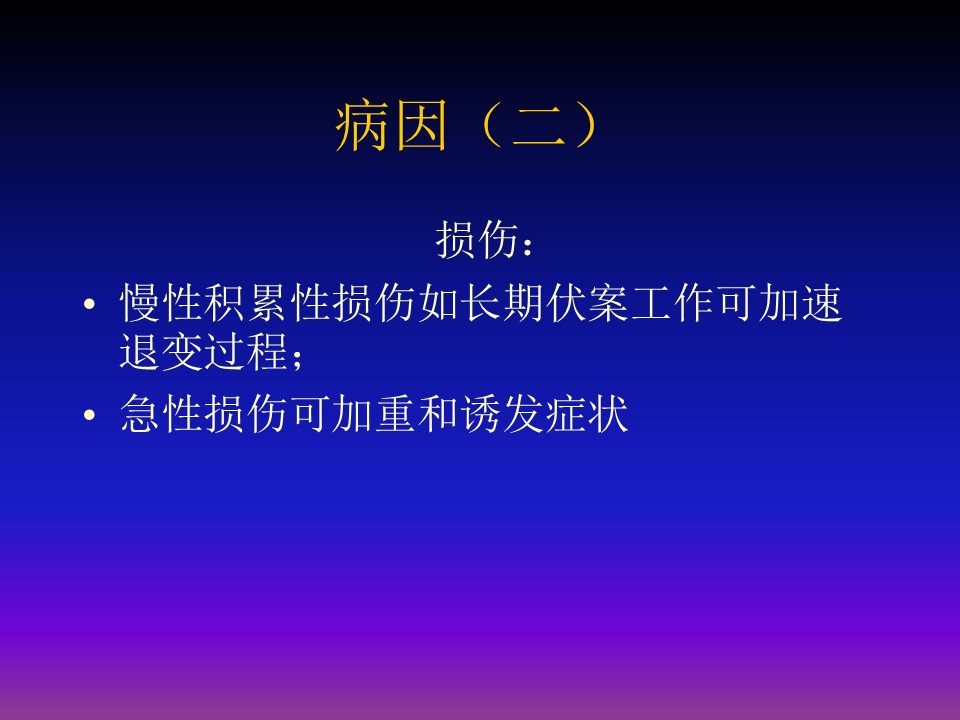 病因（二）

损伤：

• 慢性积累性损伤如长期伏案工作可加速退变过程；

• 急性损伤可加重和诱发症状